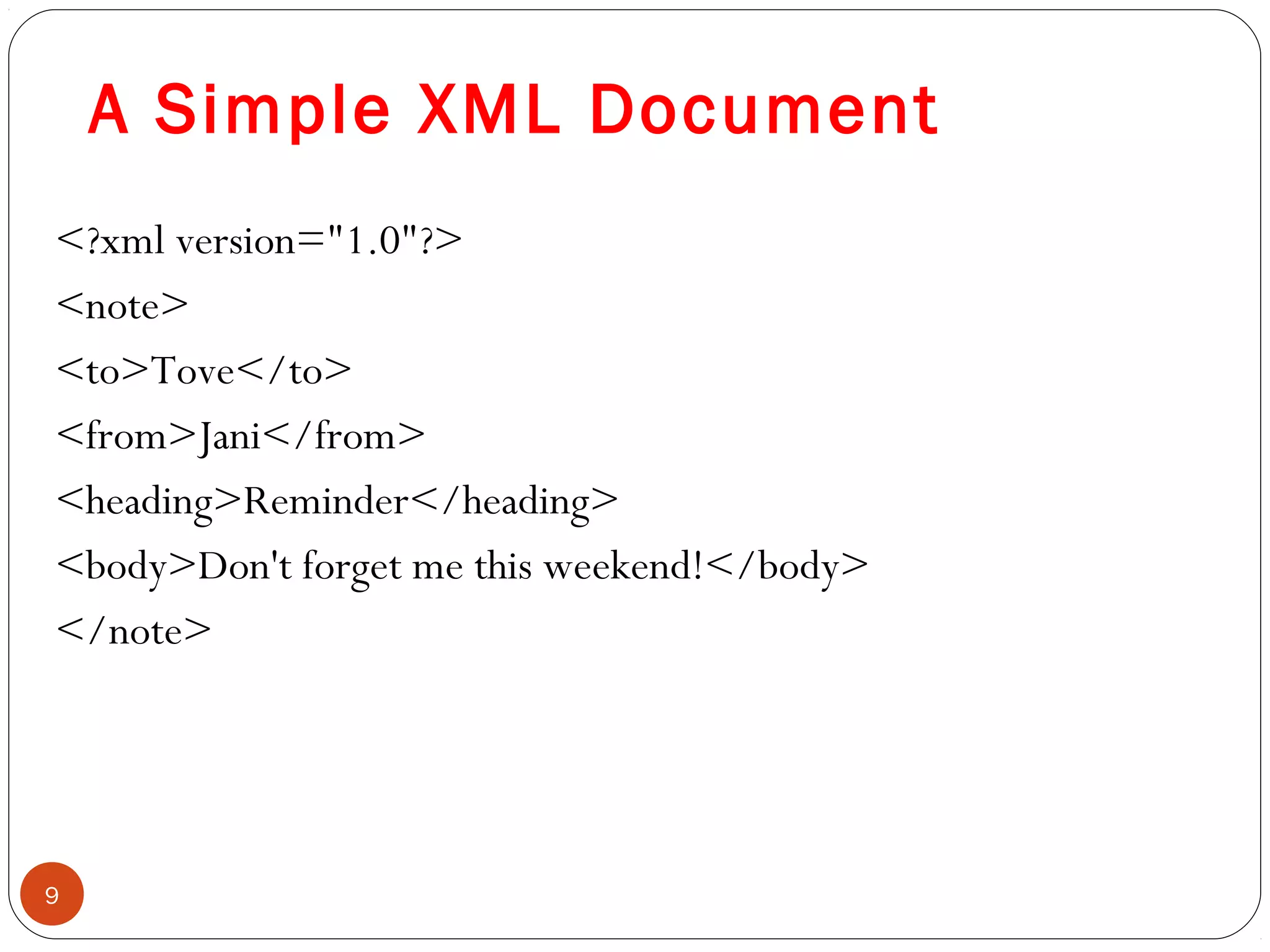 A Simple XML Document

<?xml version="1.0"?>

<note>

<to>Tove</to>

<from>Jani</from>

<heading>Reminder</heading>

<body>Don't forget me this weekend!</body>

</note>

9